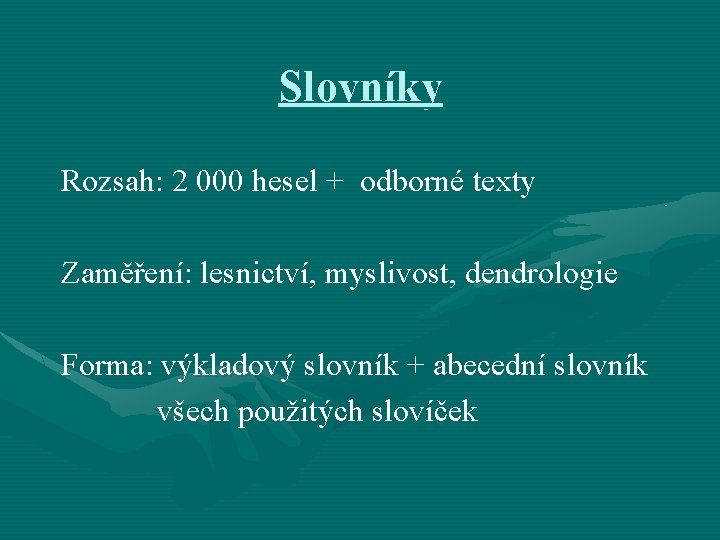 Slovníky

Rozsah: 2 000 hesel + odborné texty

Zaměření: lesnictví, myslivost, dendrologie

Forma: výkladový slovník + abecední slovník všech použitých slovíček